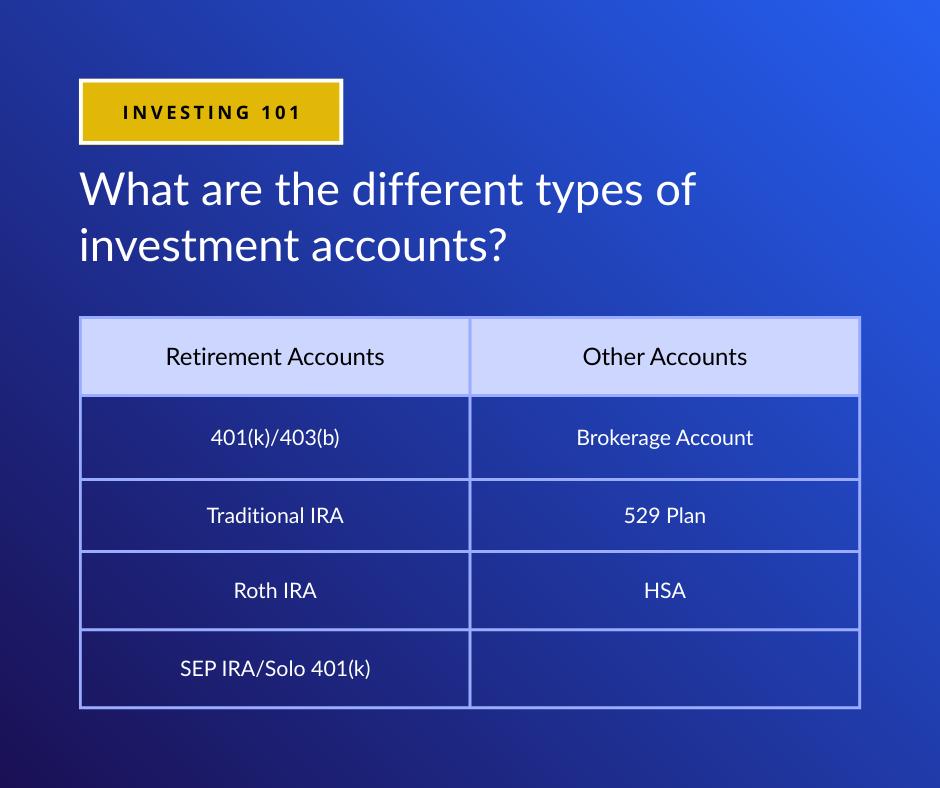 INVESTING 101

What are the different types of investment accounts?

| Retirement Accounts | Other Accounts |
|---|---|
| 401(k)/403(b) | Brokerage Account |
| Traditional IRA | 529 Plan |
| Roth IRA | HSA |
| SEP IRA/Solo 401(k) | |